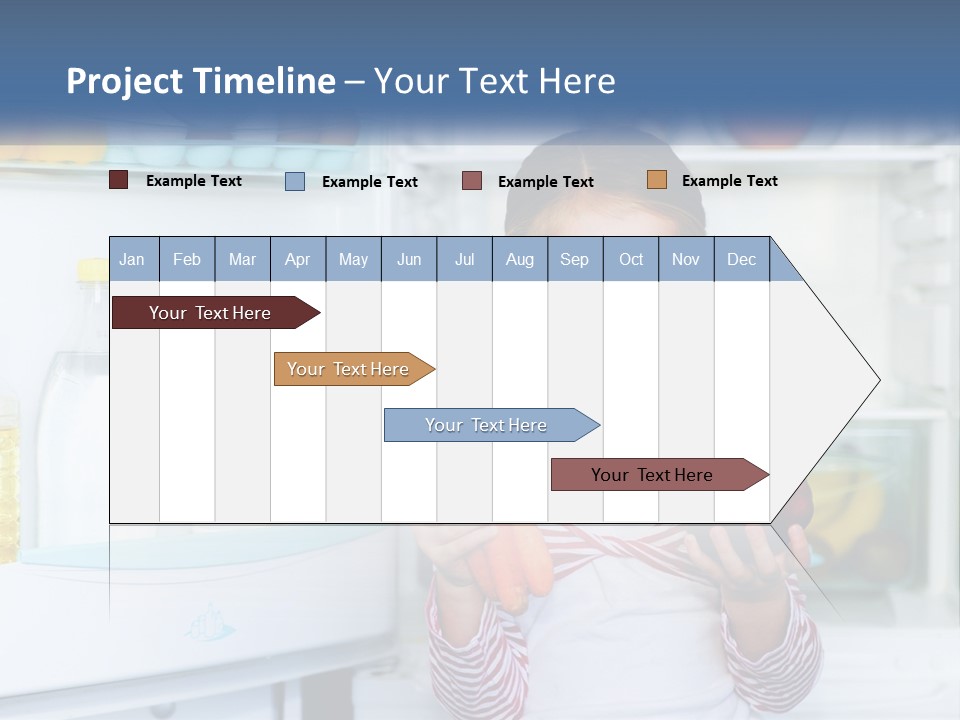 Project Timeline – Your Text Here

Example Text
Example Text
Example Text
Example Text

| Jan | Feb | Mar | Apr | May | Jun | Jul | Aug | Sep | Oct | Nov | Dec |
|---|---|---|---|---|---|---|---|---|---|---|---|

Your Text Here
Your Text Here
Your Text Here
Your Text Here